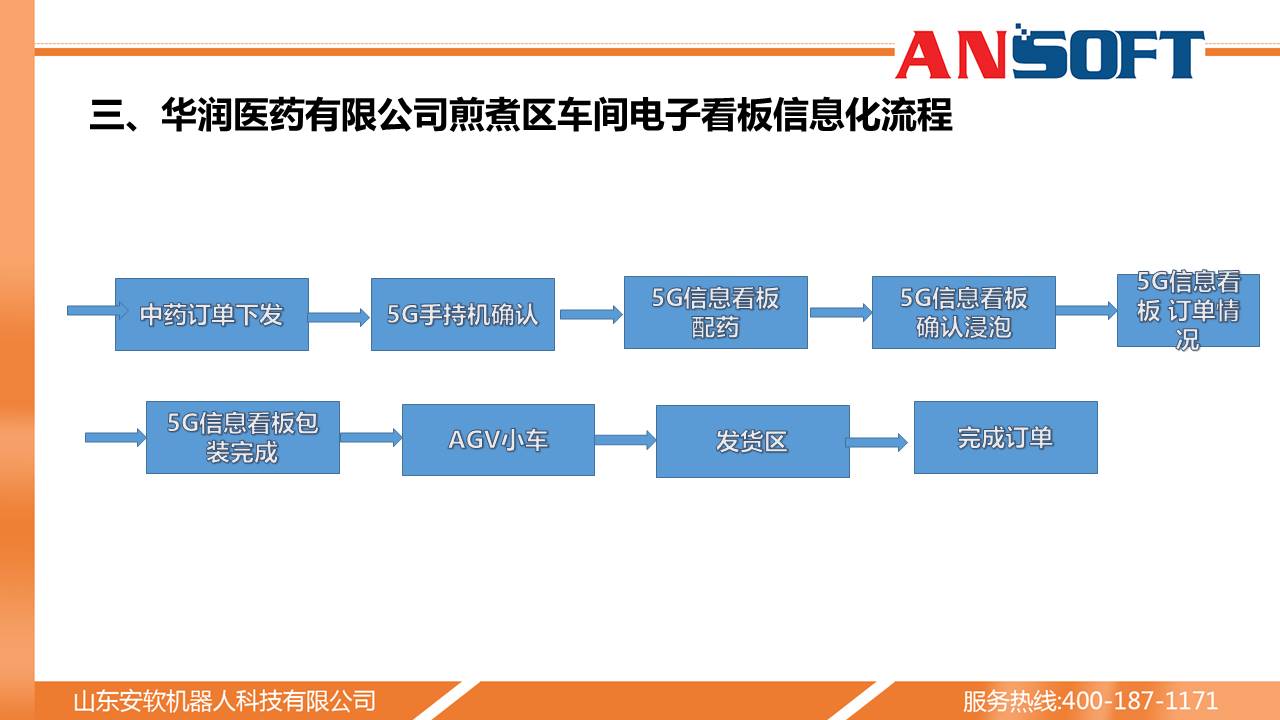 ANSOFT

三、华润医药有限公司煎煮区车间电子看板信息化流程

中药订单下发

5G手持机确认

5G信息看板配药

5G信息看板确认浸泡

5G信息看板 订单情况

5G信息看板包装完成

AGV小车

发货区

完成订单

山东安软机器人科技有限公司

服务热线:400-187-1171